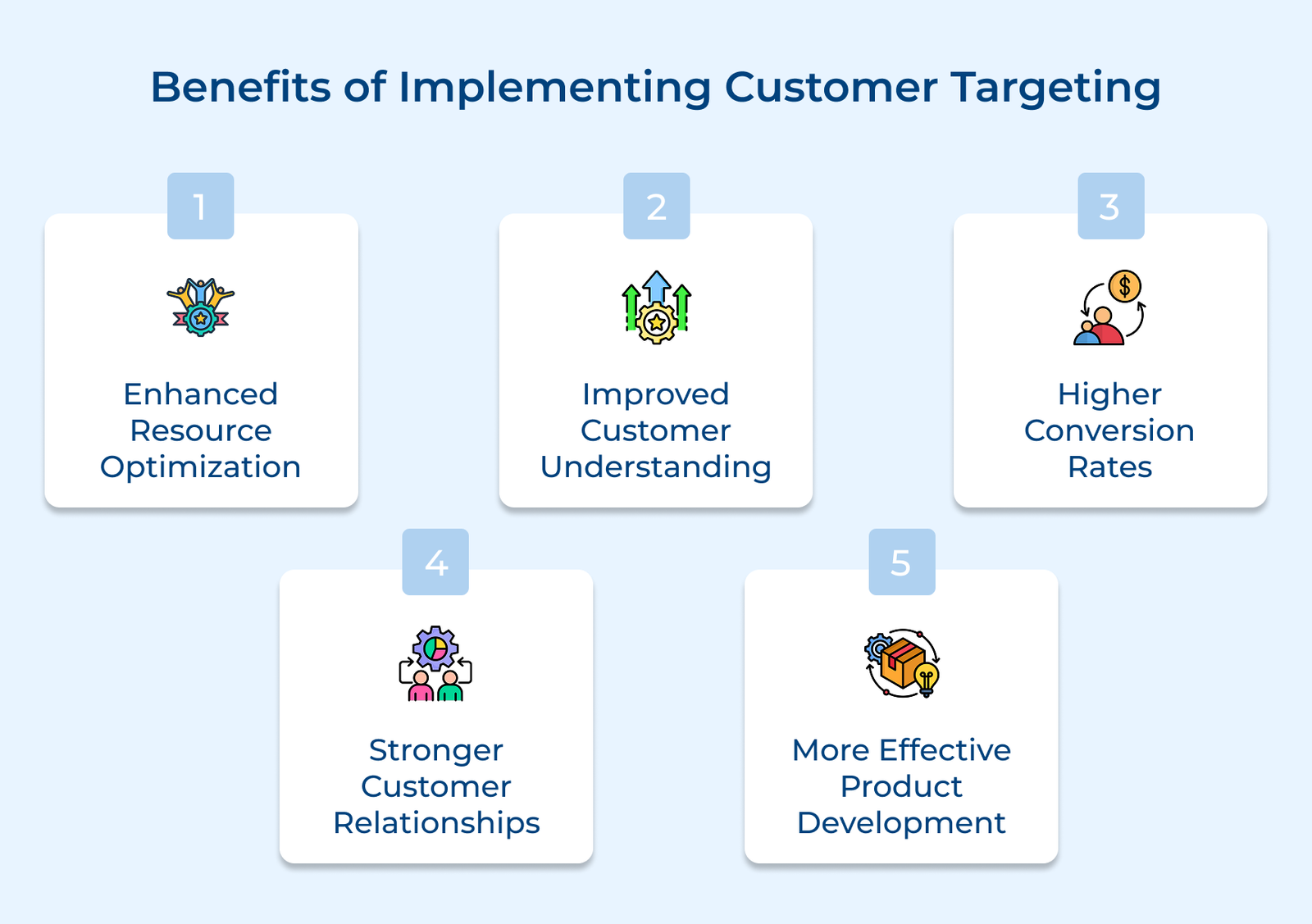 Benefits of Implementing Customer Targeting

1

Enhanced Resource Optimization

2

Improved Customer Understanding

3

$

Higher Conversion Rates

4

Stronger Customer Relationships

5

More Effective Product Development